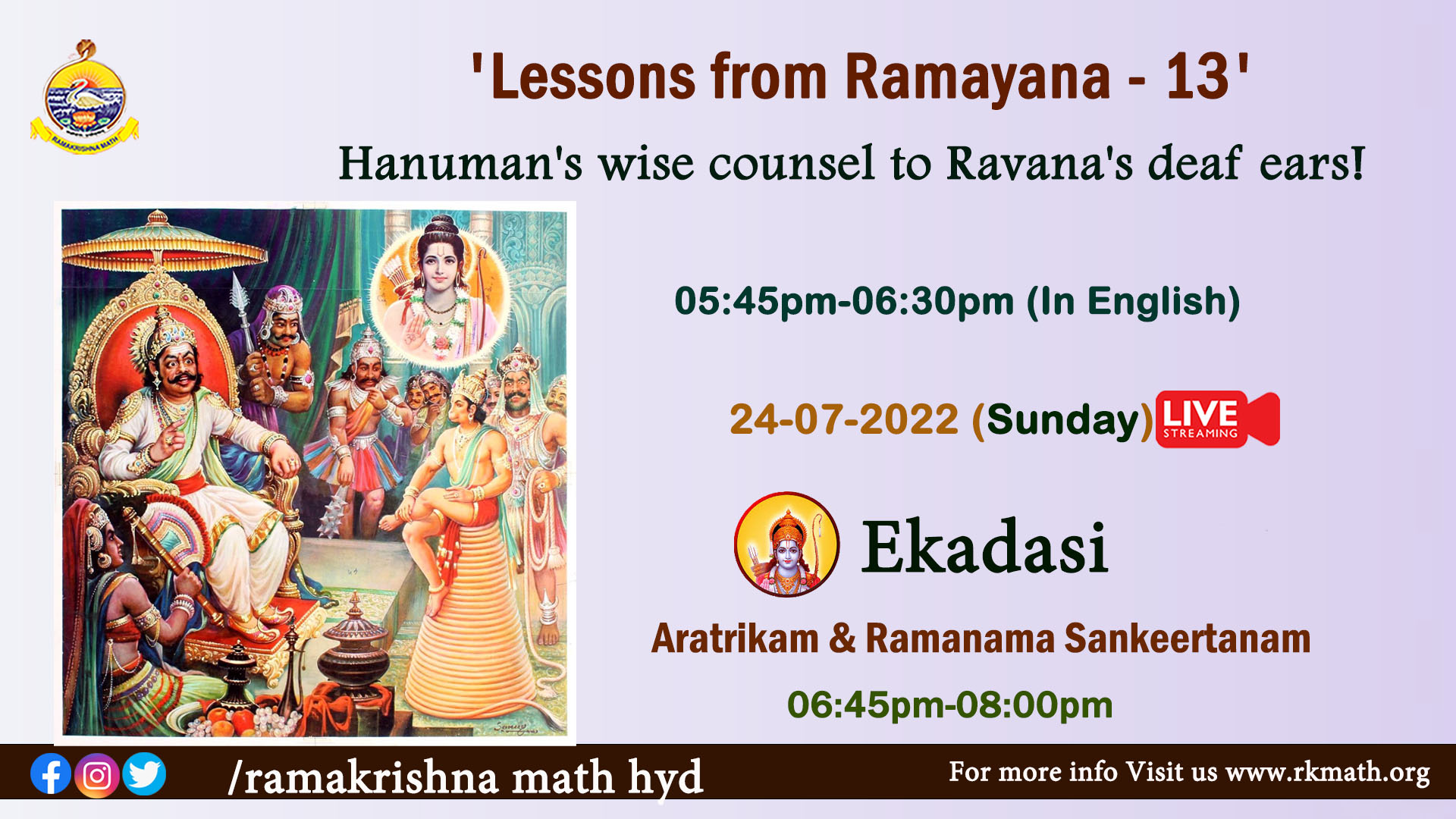 RAMAKRISHNA MATH

'Lessons from Ramayana - 13'

Hanuman's wise counsel to Ravana's deaf ears!

05:45pm-06:30pm (In English)

24-07-2022 (Sunday) LIVE STREAMING

Ekadasi

Aratrikam & Ramanama Sankeertanam

06:45pm-08:00pm

/ramakrishna math hyd

For more info Visit us www.rkmath.org